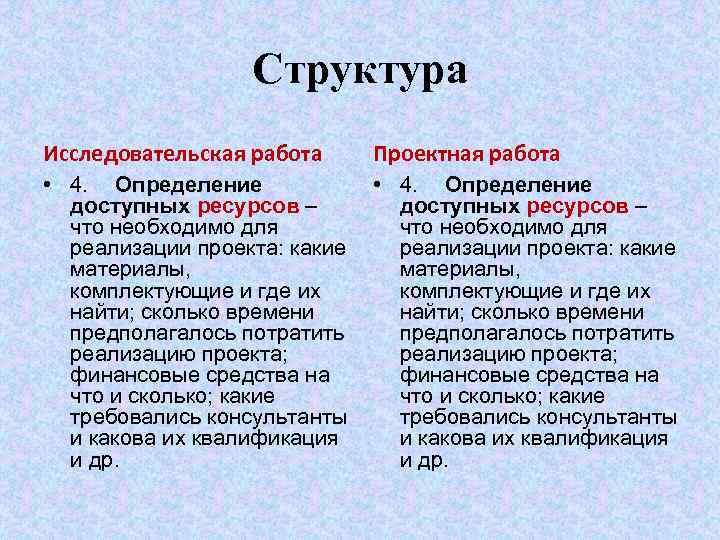 Структура

Исследовательская работа

• 4. Определение доступных ресурсов – что необходимо для реализации проекта: какие материалы, комплектующие и где их найти; сколько времени предполагалось потратить реализацию проекта; финансовые средства на что и сколько; какие требовались консультанты и какова их квалификация и др.

Проектная работа

• 4. Определение доступных ресурсов – что необходимо для реализации проекта: какие материалы, комплектующие и где их найти; сколько времени предполагалось потратить реализацию проекта; финансовые средства на что и сколько; какие требовались консультанты и какова их квалификация и др.